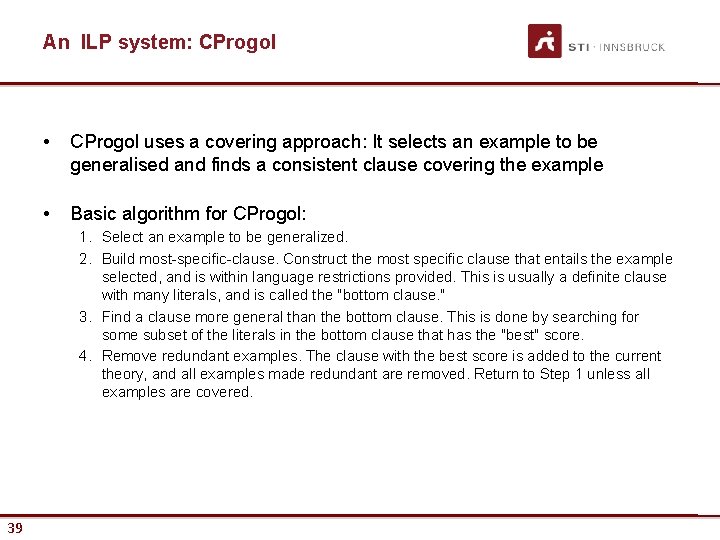 An ILP system: CProgol

STI · INNSBRUCK

• CProgol uses a covering approach: It selects an example to be generalised and finds a consistent clause covering the example

• Basic algorithm for CProgol:
1. Select an example to be generalized.
2. Build most-specific-clause. Construct the most specific clause that entails the example selected, and is within language restrictions provided. This is usually a definite clause with many literals, and is called the "bottom clause."
3. Find a clause more general than the bottom clause. This is done by searching for some subset of the literals in the bottom clause that has the "best" score.
4. Remove redundant examples. The clause with the best score is added to the current theory, and all examples made redundant are removed. Return to Step 1 unless all examples are covered.

39